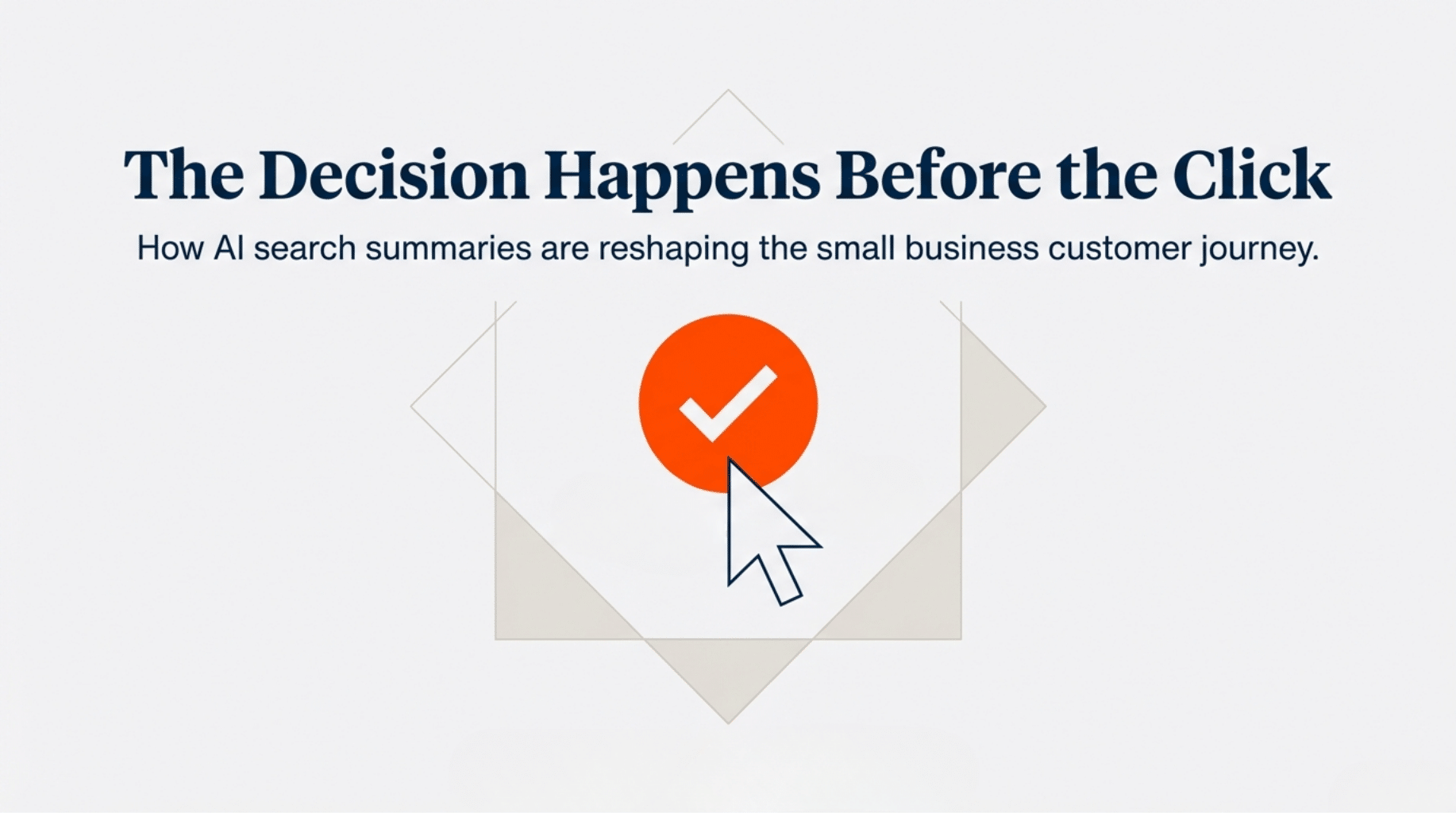 The Decision Happens Before the Click

How AI search summaries are reshaping the small business customer journey.